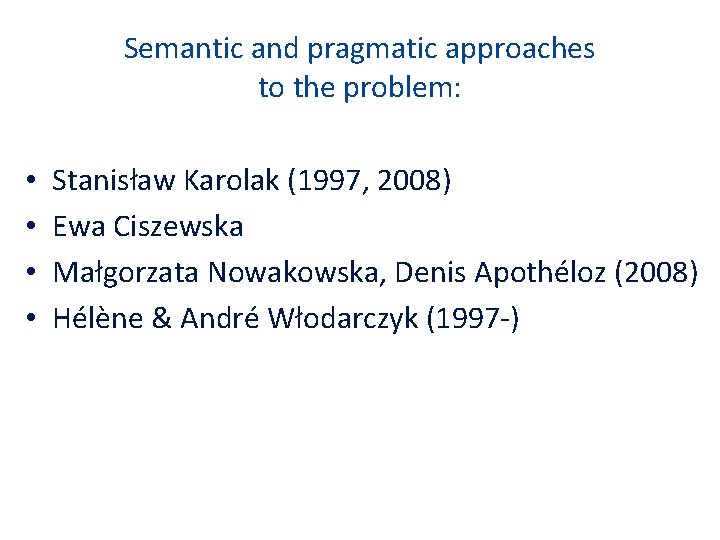 Semantic and pragmatic approaches to the problem:

• Stanisław Karolak (1997, 2008)
• Ewa Ciszewska
• Małgorzata Nowakowska, Denis Apothéloz (2008)
• Hélène & André Włodarczyk (1997-)